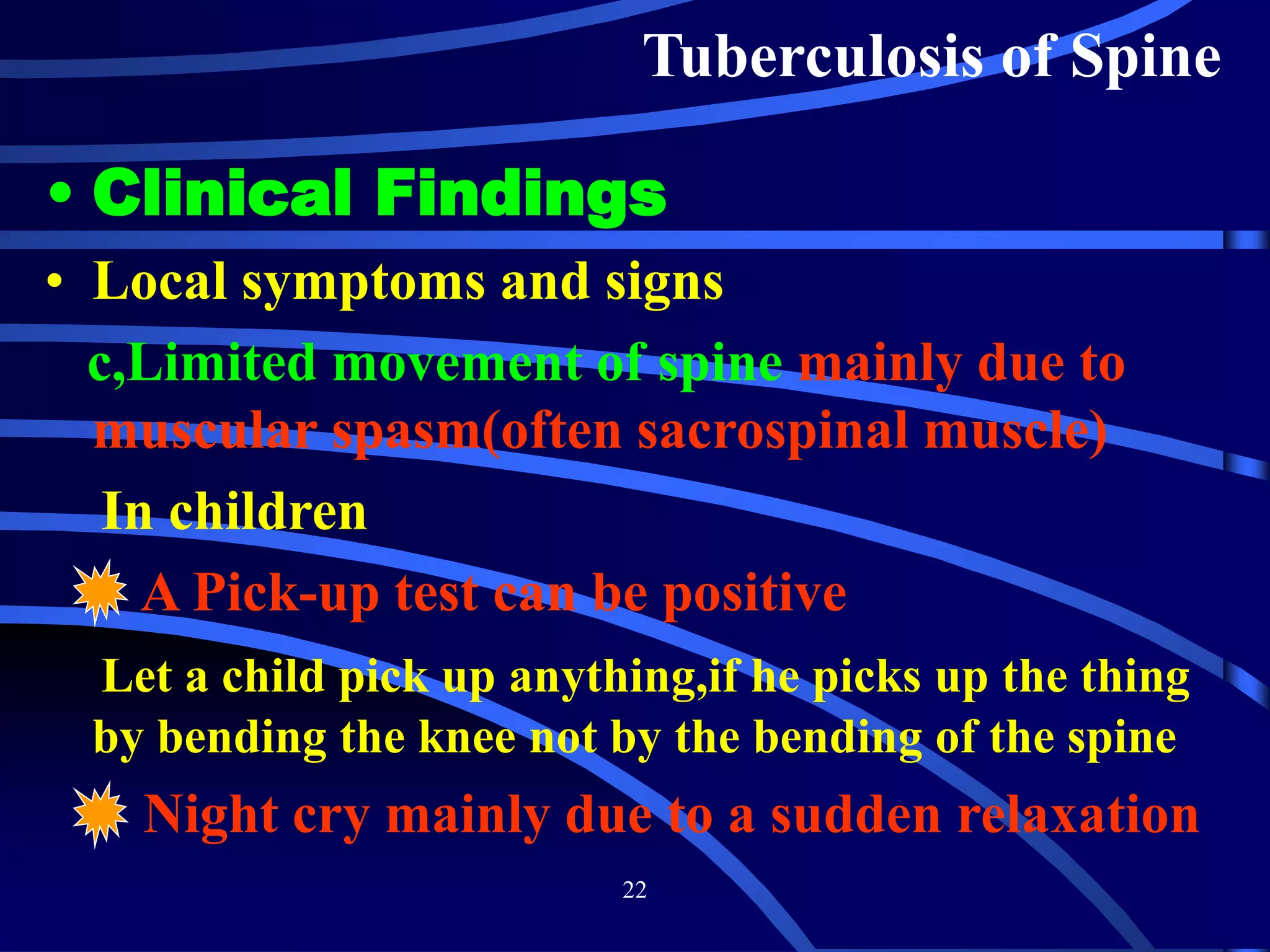 Tuberculosis of Spine

• Clinical Findings

• Local symptoms and signs

c,Limited movement of spine mainly due to muscular spasm(often sacrospinal muscle)

In children

A Pick-up test can be positive

Let a child pick up anything,if he picks up the thing by bending the knee not by the bending of the spine

Night cry mainly due to a sudden relaxation

22